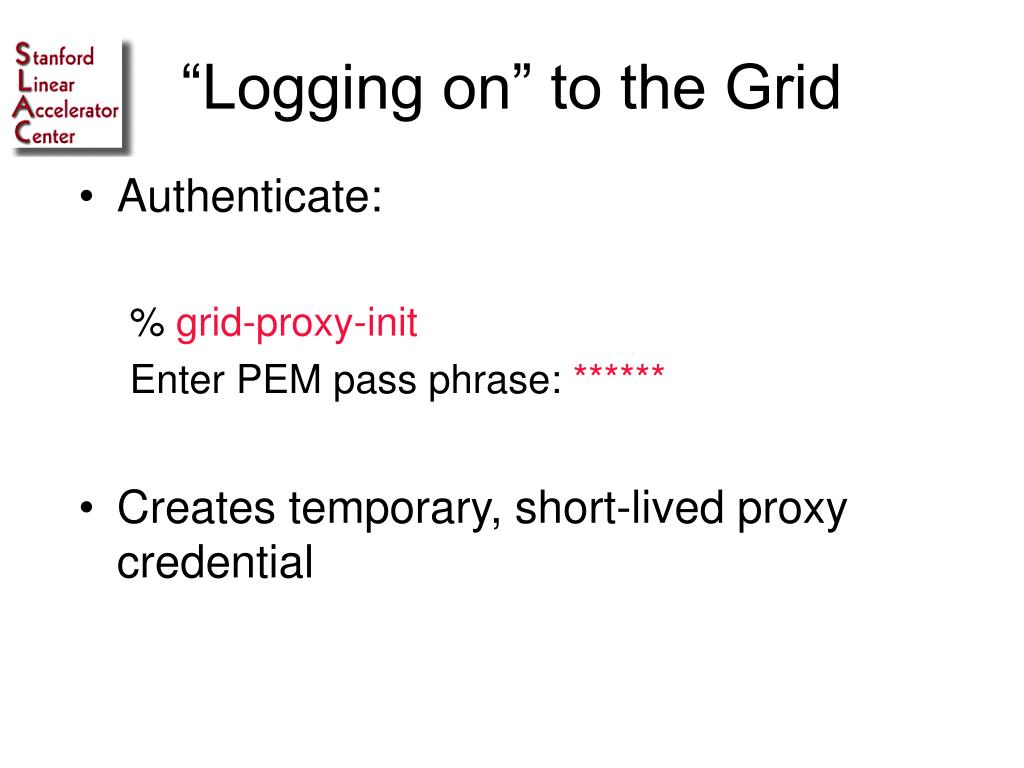 Stanford
Linear
Accelerator
Center

“Logging on” to the Grid

• Authenticate:

% grid-proxy-init
Enter PEM pass phrase: ******

• Creates temporary, short-lived proxy credential